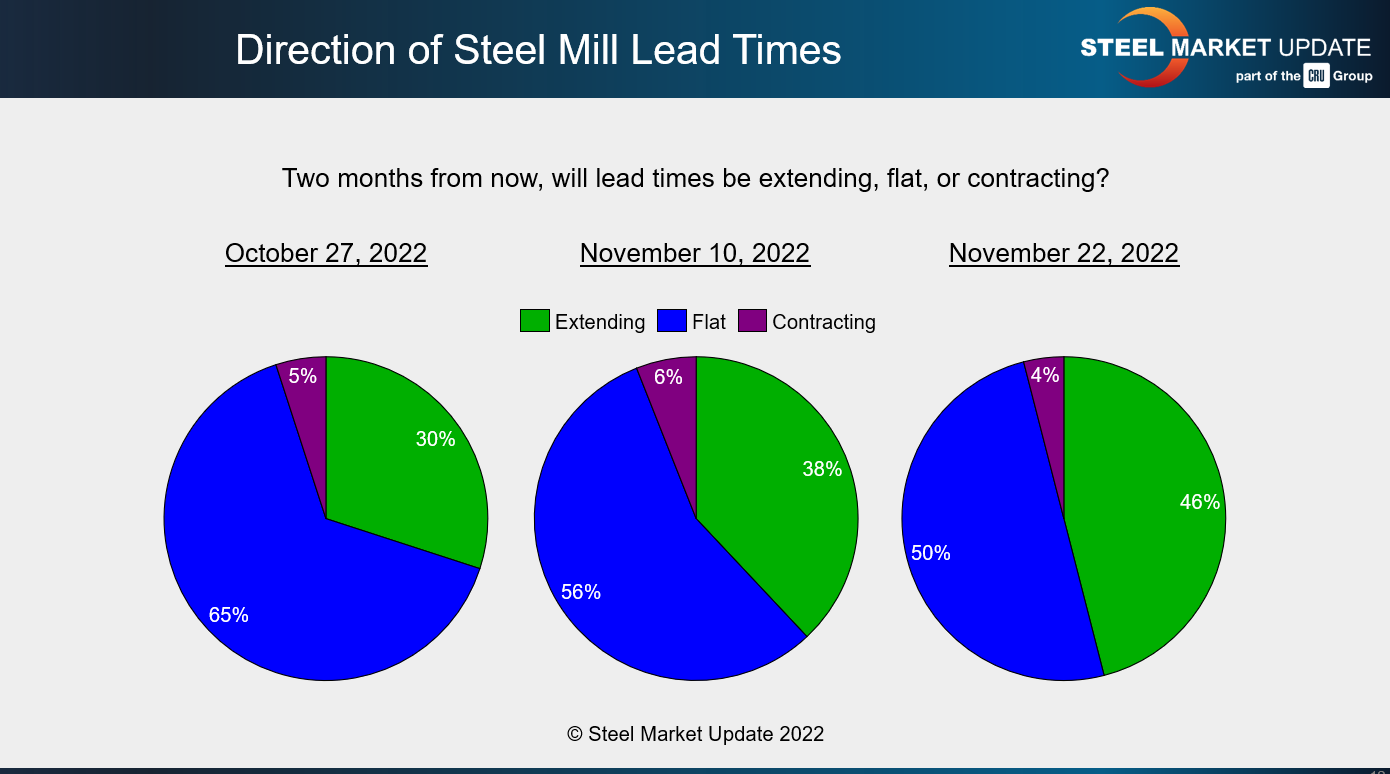 Direction of Steel Mill Lead Times

STEEL MARKET UPDATE
part of the CRU Group

Two months from now, will lead times be extending, flat, or contracting?

October 27, 2022

November 10, 2022

November 22, 2022

Extending Flat Contracting

5%
30%
65%

6%
38%
56%

4%
46%
50%

© Steel Market Update 2022